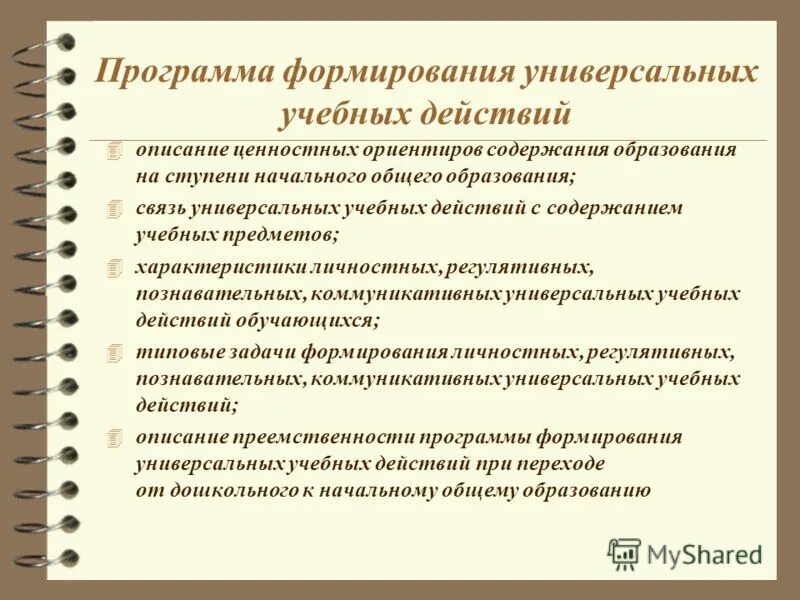 Программа формирования универсальных учебных действий

описание ценностных ориентиров содержания образования на ступени начального общего образования;

связь универсальных учебных действий с содержанием учебных предметов;

характеристики личностных, регулятивных, познавательных, коммуникативных универсальных учебных действий обучающихся;

типовые задачи формирования личностных, регулятивных, познавательных, коммуникативных универсальных учебных действий;

описание преемственности программы формирования универсальных учебных действий при переходе от дошкольного к начальному общему образованию

MyShared